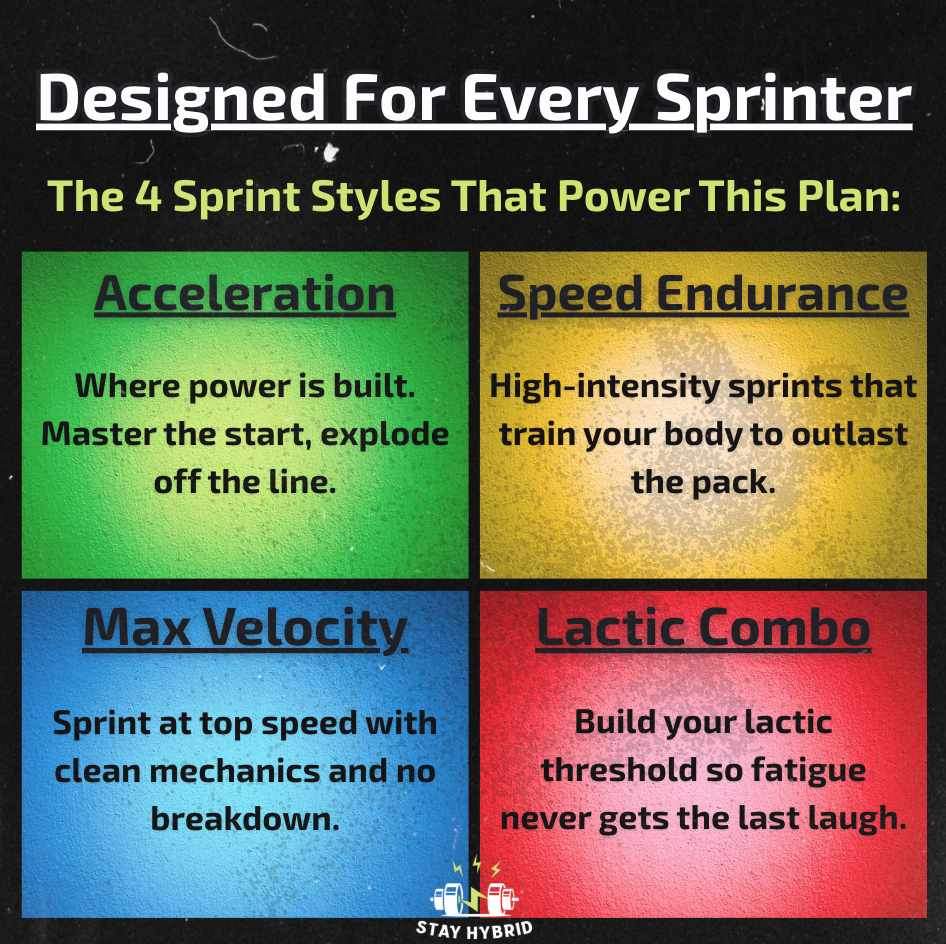 Designed For Every Sprinter

The 4 Sprint Styles That Power This Plan:

Acceleration

Where power is built. Master the start, explode off the line.

Speed Endurance

High-intensity sprints that train your body to outlast the pack.

Max Velocity

Sprint at top speed with clean mechanics and no breakdown.

Lactic Combo

Build your lactic threshold so fatigue never gets the last laugh.

STAY HYBRID